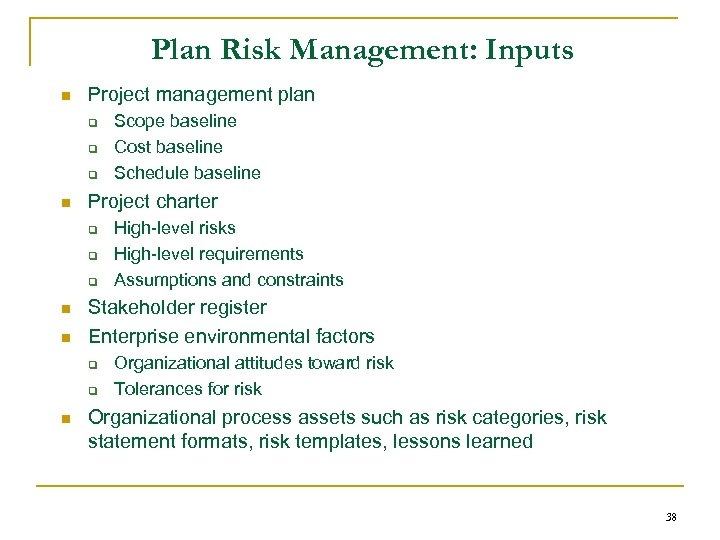 Plan Risk Management: Inputs

- Project management plan
  - Scope baseline
  - Cost baseline
  - Schedule baseline
- Project charter
  - High-level risks
  - High-level requirements
  - Assumptions and constraints
- Stakeholder register
- Enterprise environmental factors
  - Organizational attitudes toward risk
  - Tolerances for risk
- Organizational process assets such as risk categories, risk statement formats, risk templates, lessons learned

38